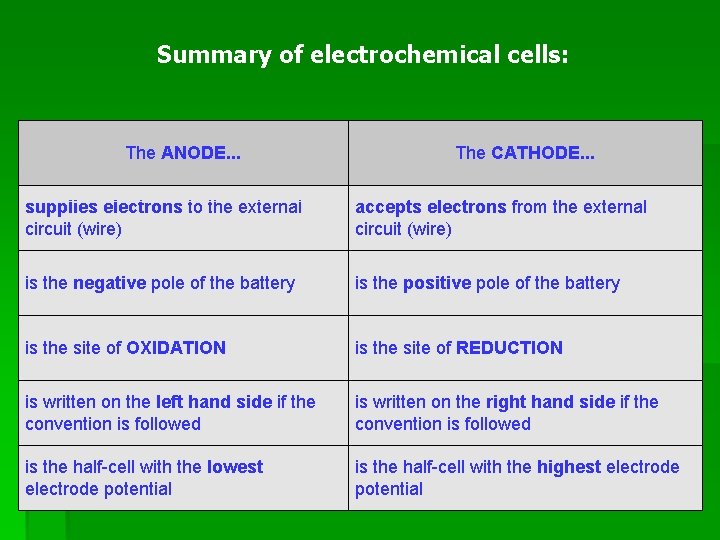 Summary of electrochemical cells:

| The ANODE... | The CATHODE... |
|---|---|
| supplies electrons to the external circuit (wire) | accepts electrons from the external circuit (wire) |
| is the negative pole of the battery | is the positive pole of the battery |
| is the site of OXIDATION | is the site of REDUCTION |
| is written on the left hand side if the convention is followed | is written on the right hand side if the convention is followed |
| is the half-cell with the lowest electrode potential | is the half-cell with the highest electrode potential |